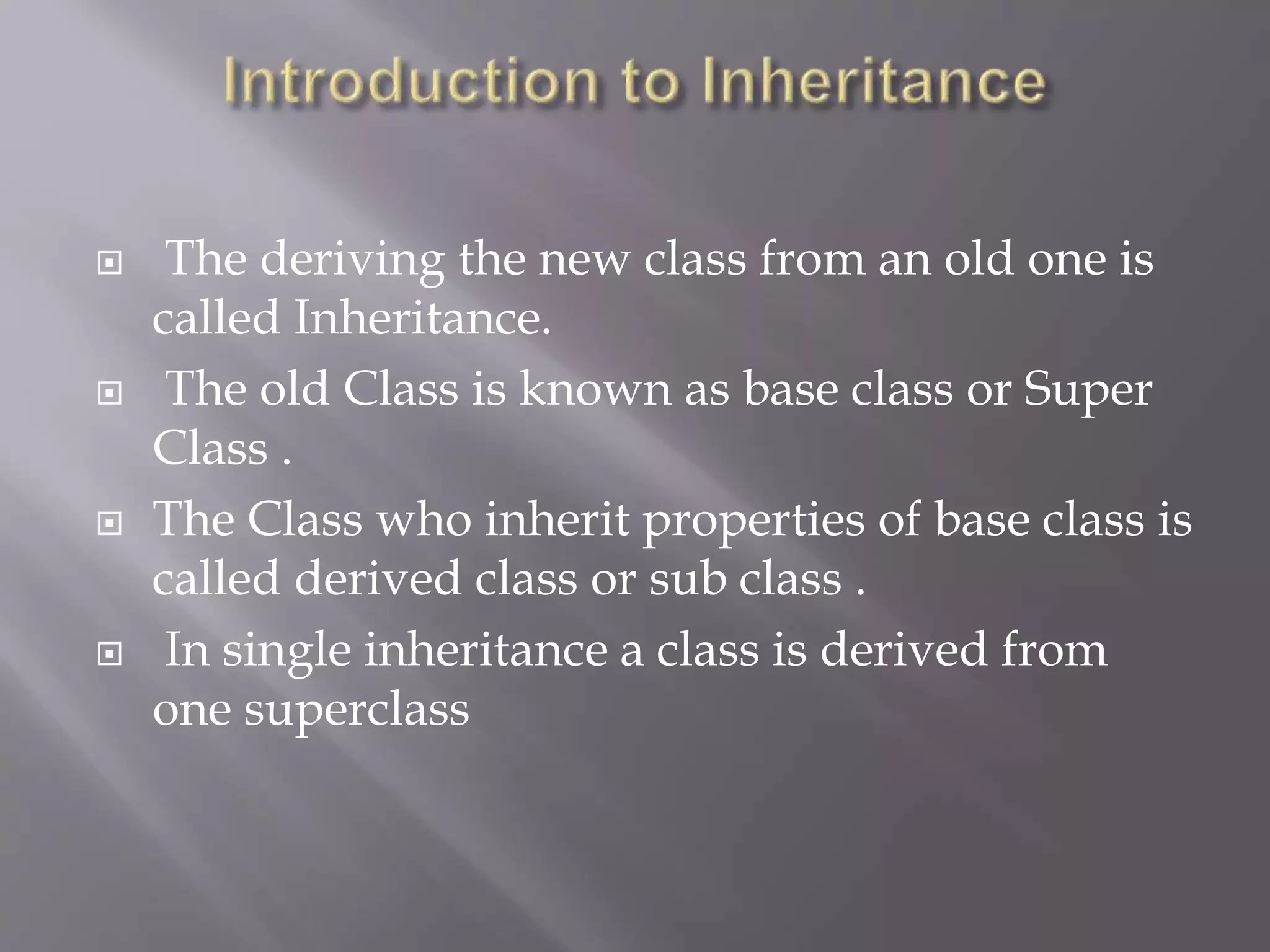 Introduction to Inheritance

The deriving the new class from an old one is called Inheritance.

The old Class is known as base class or Super Class .

The Class who inherit properties of base class is called derived class or sub class .

In single inheritance a class is derived from one superclass